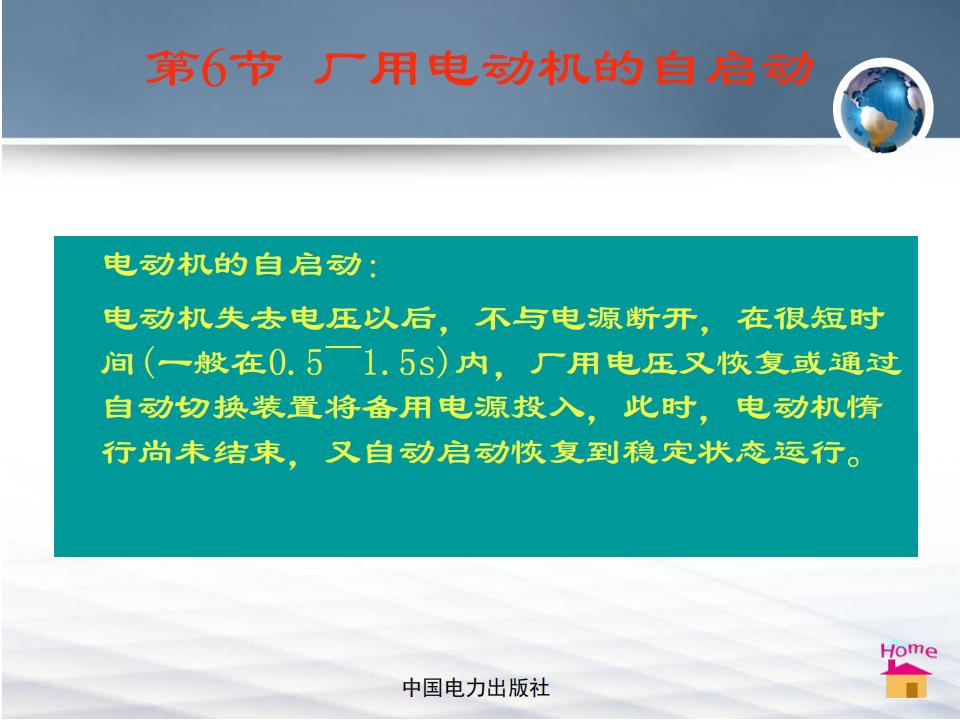 第6节 厂用电动机的自启动

电动机的自启动：

电动机失去电压以后，不与电源断开，在很短时间（一般在0.5¯1.5s）内，厂用电压又恢复或通过自动切换装置将备用电源投入，此时，电动机惰行尚未结束，又自动启动恢复到稳定状态运行。

Home

中国电力出版社